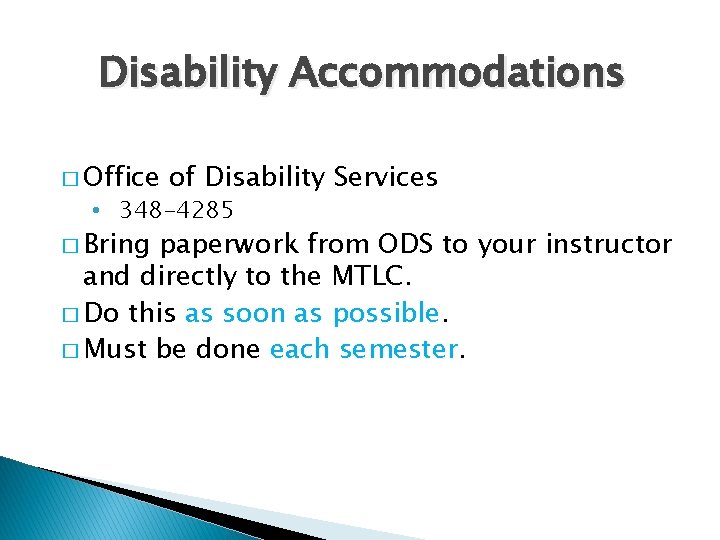 Disability Accommodations

□ Office of Disability Services
• 348-4285
□ Bring paperwork from ODS to your instructor and directly to the MTLC.
□ Do this as soon as possible.
□ Must be done each semester.